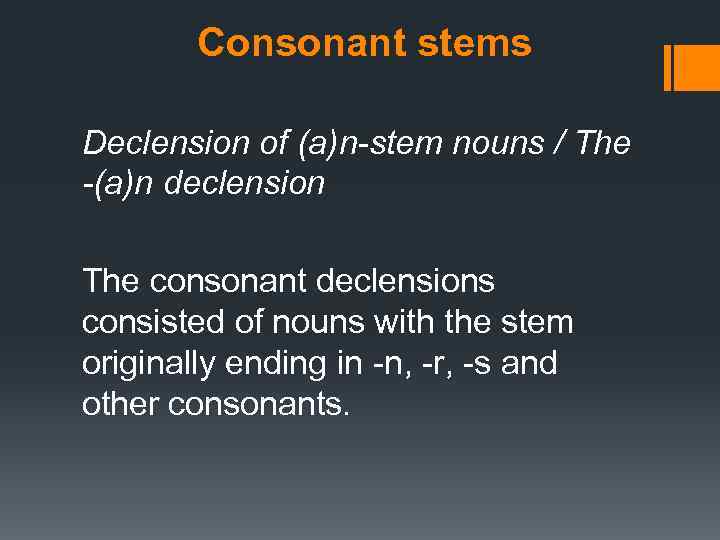 Consonant stems

Declension of (a)n-stem nouns / The -(a)n declension

The consonant declensions consisted of nouns with the stem originally ending in -n, -r, -s and other consonants.